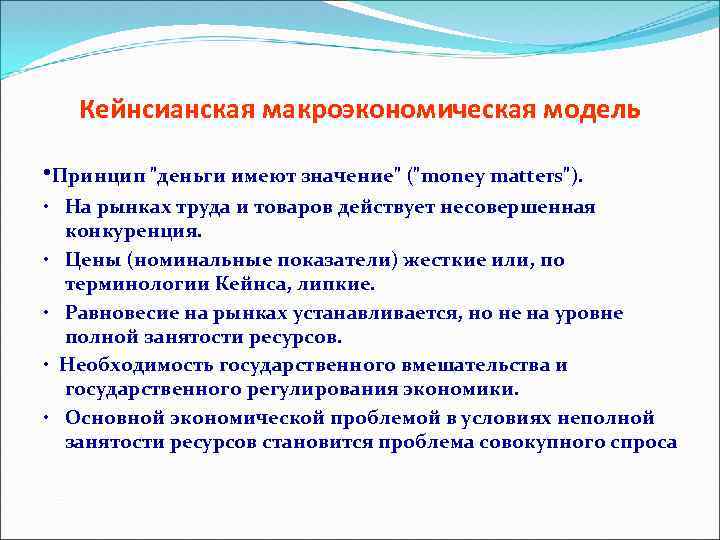 Кейнсианская макроэкономическая модель

•Принцип "деньги имеют значение" ("money matters").

• На рынках труда и товаров действует несовершенная конкуренция.

• Цены (номинальные показатели) жесткие или, по терминологии Кейнса, липкие.

• Равновесие на рынках устанавливается, но не на уровне полной занятости ресурсов.

• Необходимость государственного вмешательства и государственного регулирования экономики.

• Основной экономической проблемой в условиях неполной занятости ресурсов становится проблема совокупного спроса